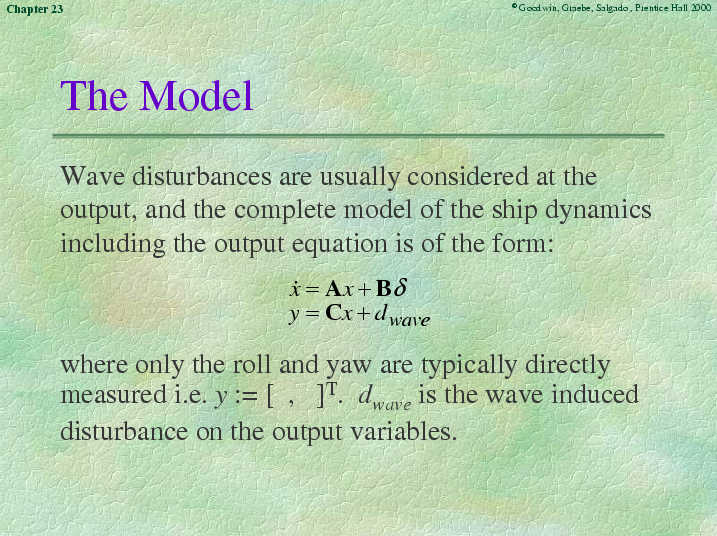 Chapter 23

©Goodwin, Graebe, Salgado, Prentice Hall 2000

The Model

Wave disturbances are usually considered at the output, and the complete model of the ship dynamics including the output equation is of the form:

$\dot{x} = \mathbf{A}x + \mathbf{B}\delta$
$y = \mathbf{C}x + d_{wave}$

where only the roll and yaw are typically directly measured i.e. $y := [\ ,\ ]^T$. $d_{wave}$ is the wave induced disturbance on the output variables.